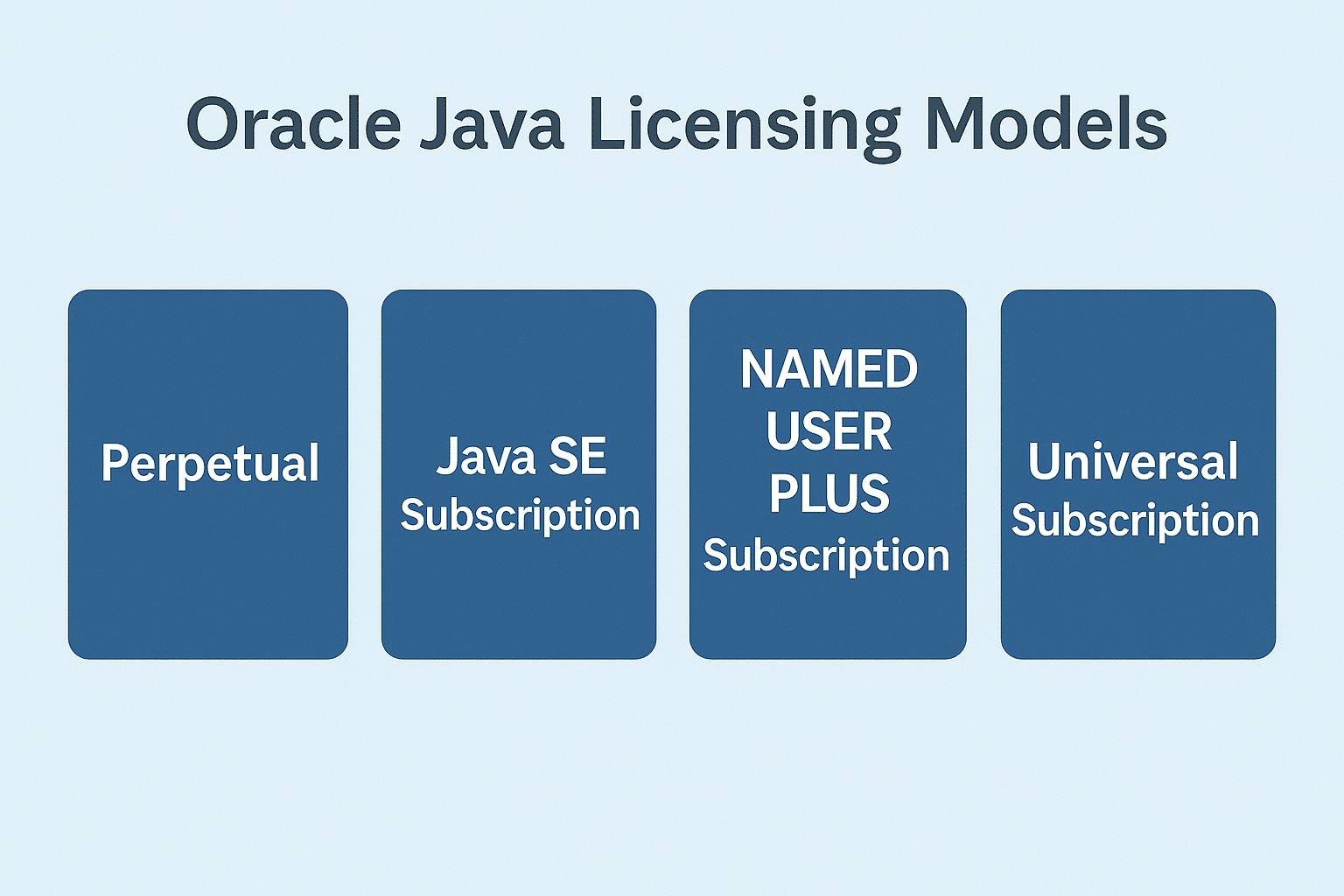 Oracle Java Licensing Models

Perpetual

Java SE Subscription

NAMED USER PLUS Subscription

Universal Subscription